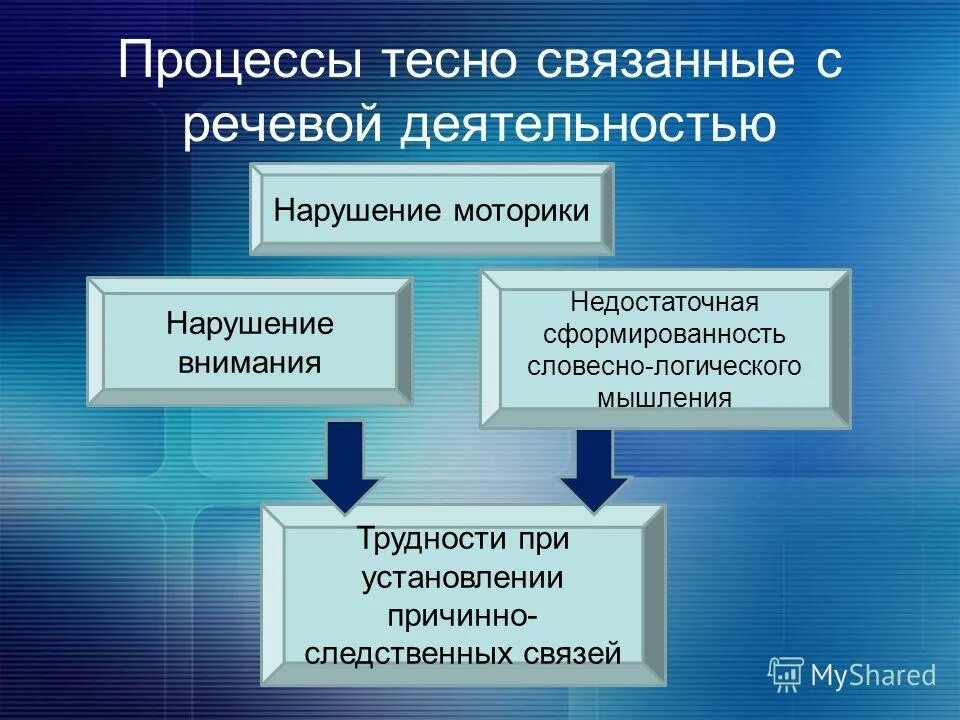 Процессы тесно связанные с речевой деятельностью

Нарушение моторики

Нарушение внимания

Недостаточная сформированность словесно-логического мышления

Трудности при установлении причинно-следственных связей

MyShared